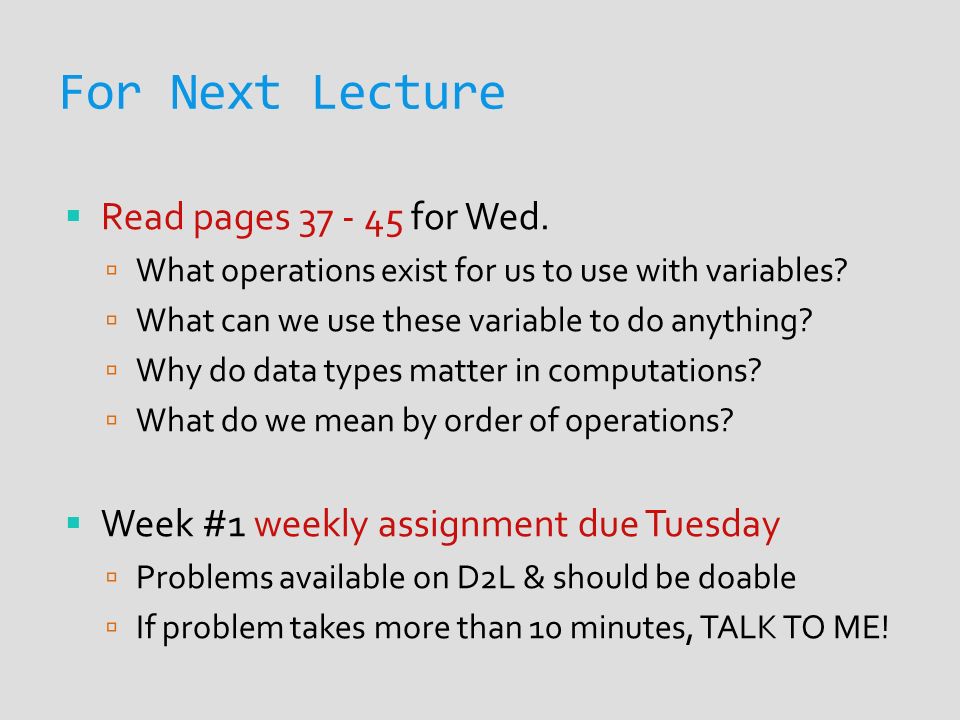 For Next Lecture

Read pages 37 - 45 for Wed.
What operations exist for us to use with variables?
What can we use these variable to do anything?
Why do data types matter in computations?
What do we mean by order of operations?

Week #1 weekly assignment due Tuesday
Problems available on D2L & should be doable
If problem takes more than 10 minutes, TALK TO ME!